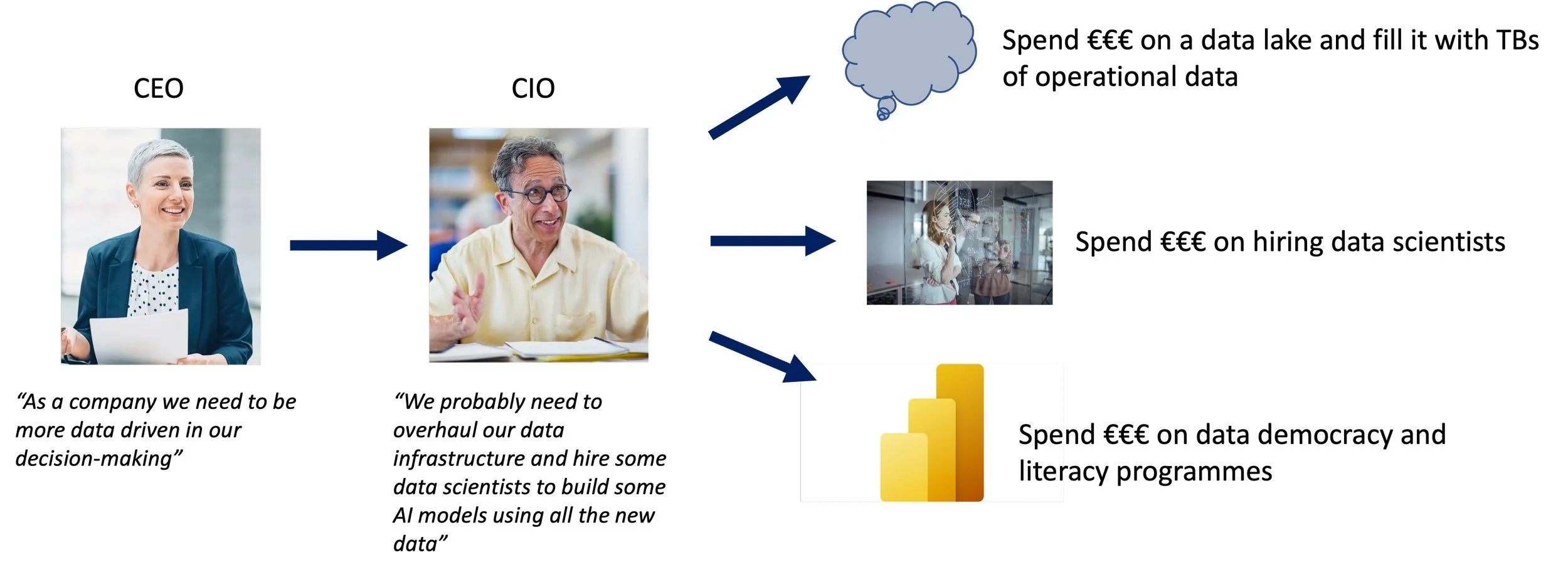 CEO

“As a company we need to be more data driven in our decision-making”

CIO

“We probably need to overhaul our data infrastructure and hire some data scientists to build some AI models using all the new data”

Spend €€€ on a data lake and fill it with TBs of operational data

Spend €€€ on hiring data scientists

Spend €€€ on data democracy and literacy programmes